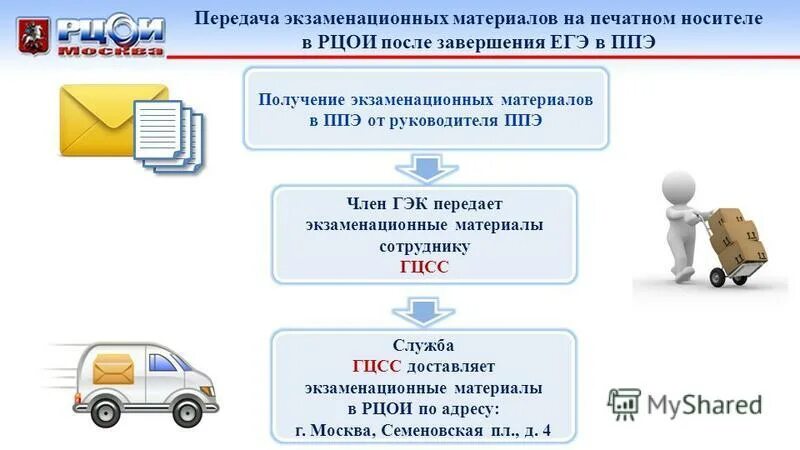 РЦОИ
Москва

Передача экзаменационных материалов на печатном носителе в РЦОИ после завершения ЕГЭ в ППЭ

Получение экзаменационных материалов в ППЭ от руководителя ППЭ

Член ГЭК передает экзаменационные материалы сотруднику ГЦСС

Служба ГЦСС доставляет экзаменационные материалы в РЦОИ по адресу: г. Москва, Семеновская пл., д. 4

MyShared